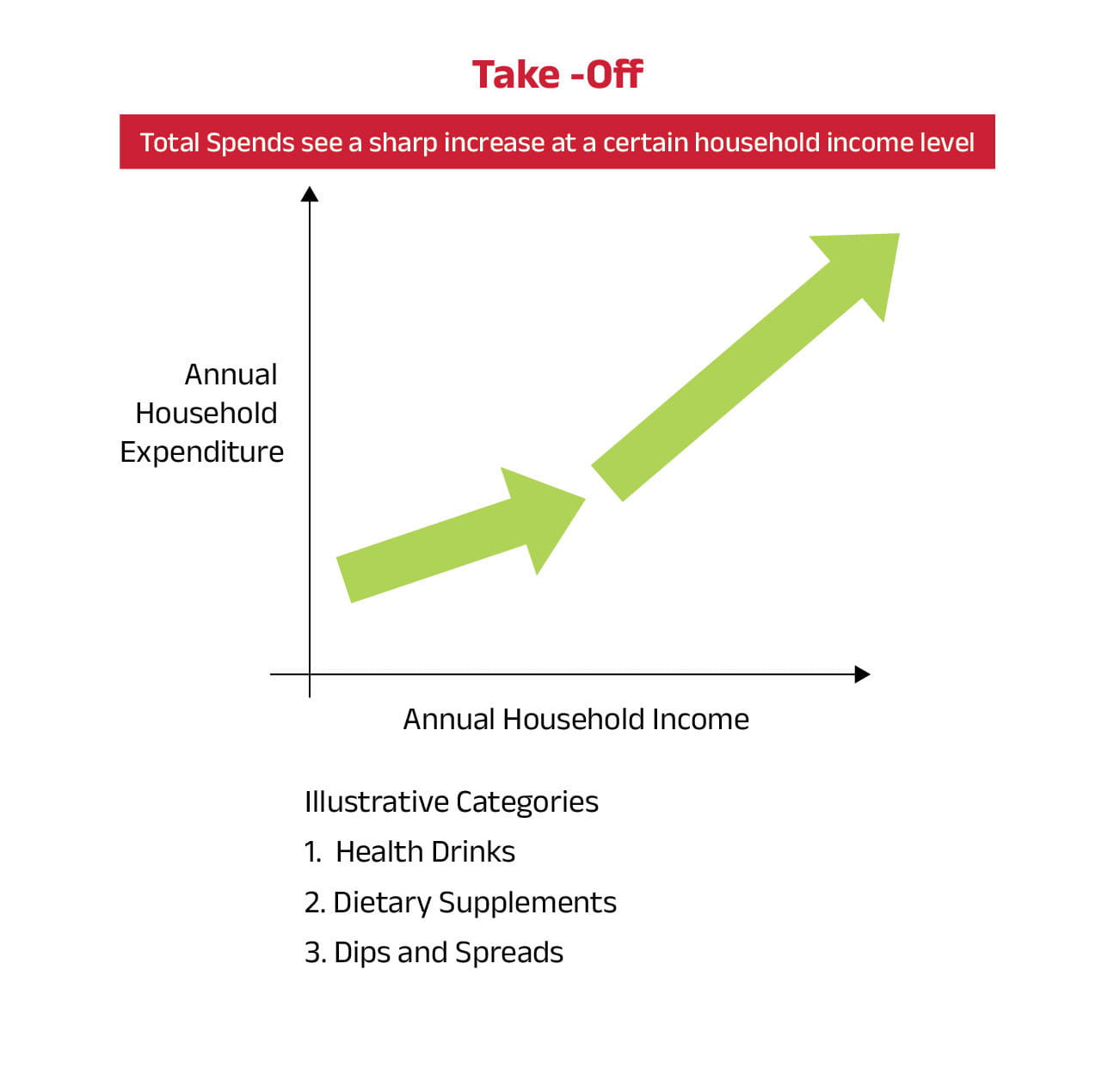 Take -Off

Total Spends see a sharp increase at a certain household income level

Annual Household Expenditure

Annual Household Income

Illustrative Categories
1. Health Drinks
2. Dietary Supplements
3. Dips and Spreads